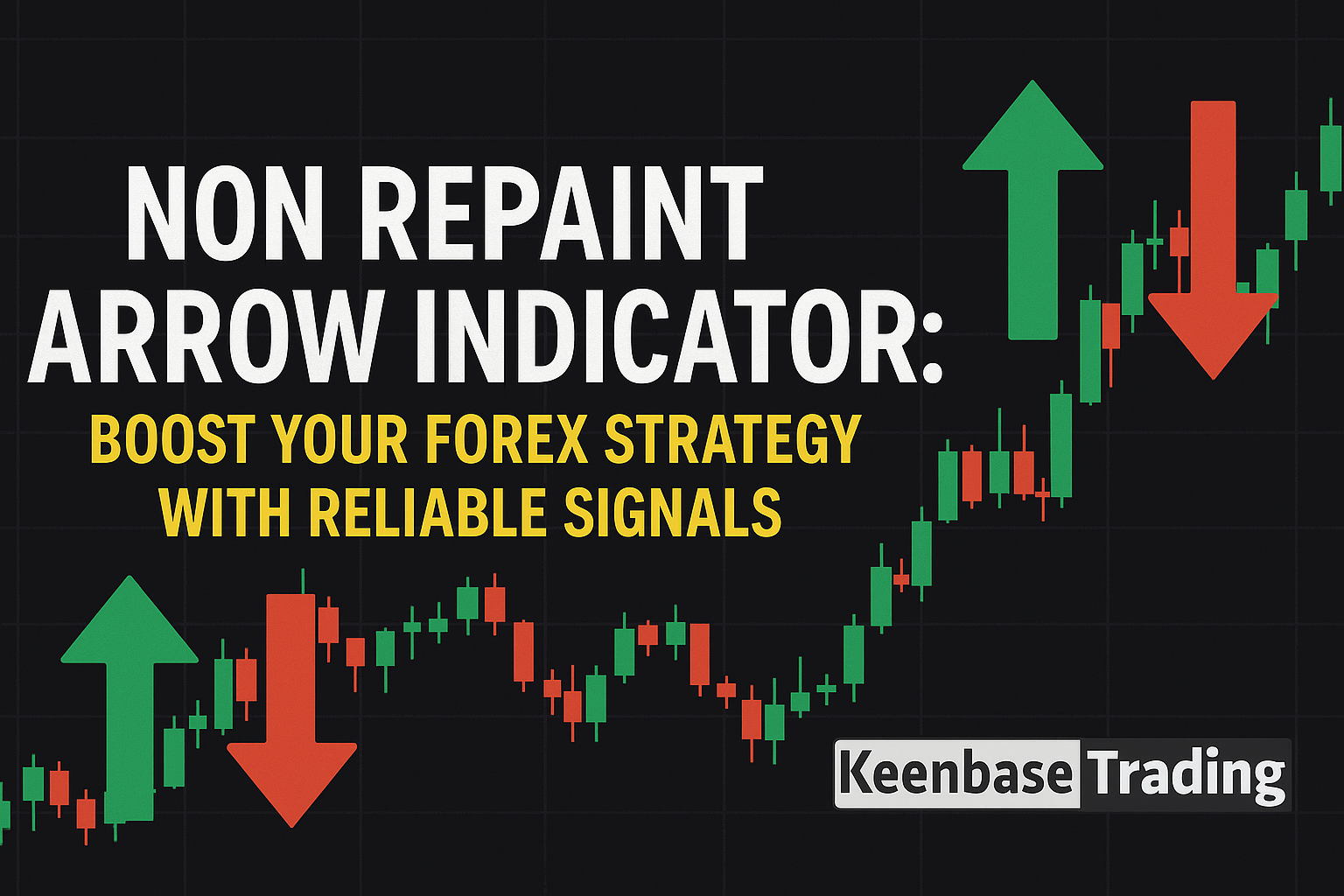 NON REPAINT ARROW INDICATOR:

BOOST YOUR FOREX STRATEGY WITH RELIABLE SIGNALS

Keenbase Trading